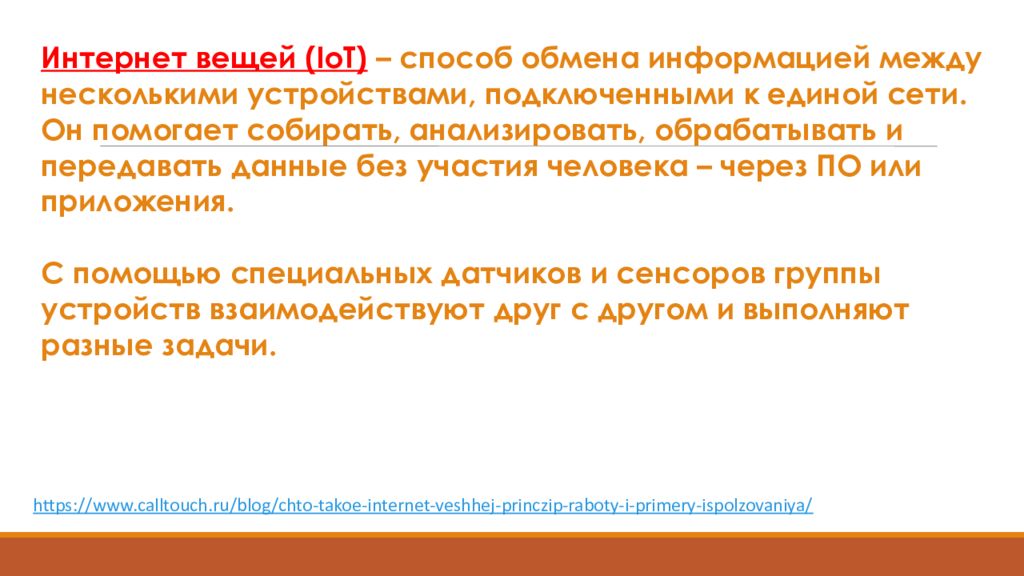 Интернет вещей (IoT) – способ обмена информацией между несколькими устройствами, подключенными к единой сети. Он помогает собирать, анализировать, обрабатывать и передавать данные без участия человека – через ПО или приложения.

С помощью специальных датчиков и сенсоров группы устройств взаимодействуют друг с другом и выполняют разные задачи.

https://www.calltouch.ru/blog/chto-takoe-internet-veshhej-princzip-raboty-i-primery-ispolzovaniya/